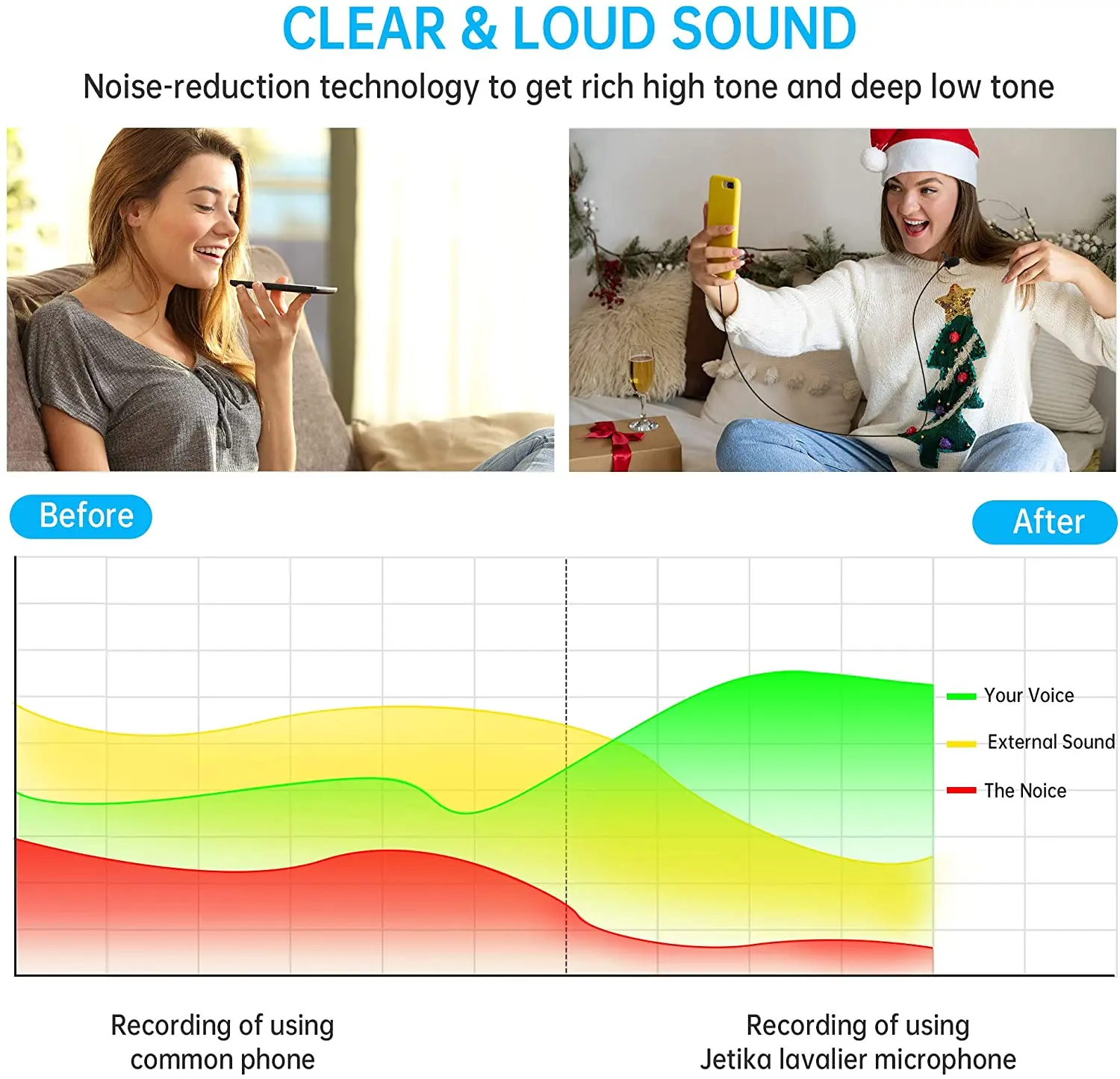 CLEAR & LOUD SOUND

Noise-reduction technology to get rich high tone and deep low tone

Before

After

Your Voice

External Sound

The Noice

Recording of using common phone

Recording of using Jetika lavalier microphone